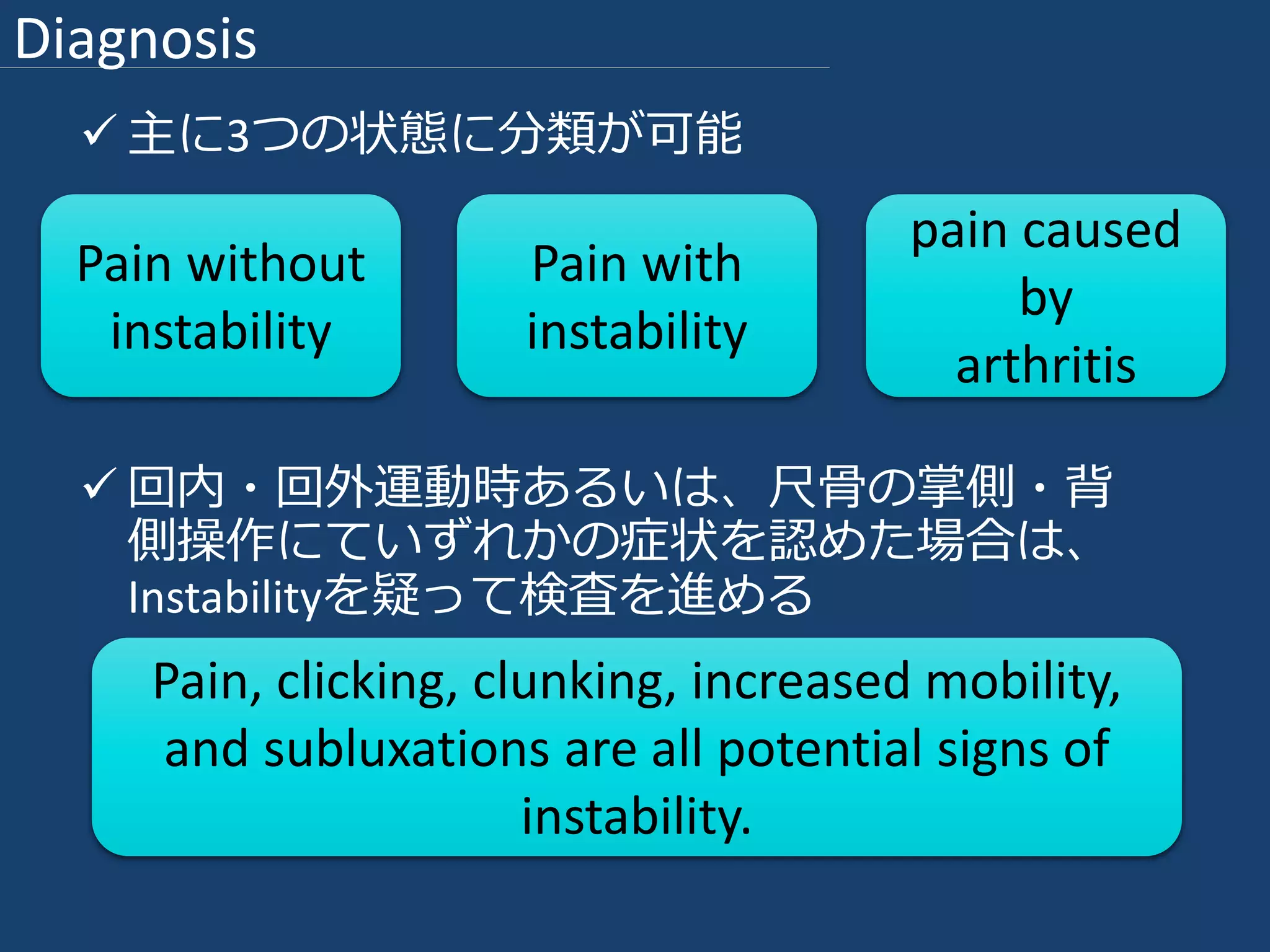 Diagnosis

✓ 主に3つの状態に分類が可能

Pain without instability

Pain with instability

pain caused by arthritis

✓ 回内・回外運動時あるいは、尺骨の掌側・背側操作にていずれかの症状を認めた場合は、Instabilityを疑って検査を進める

Pain, clicking, clunking, increased mobility, and subluxations are all potential signs of instability.